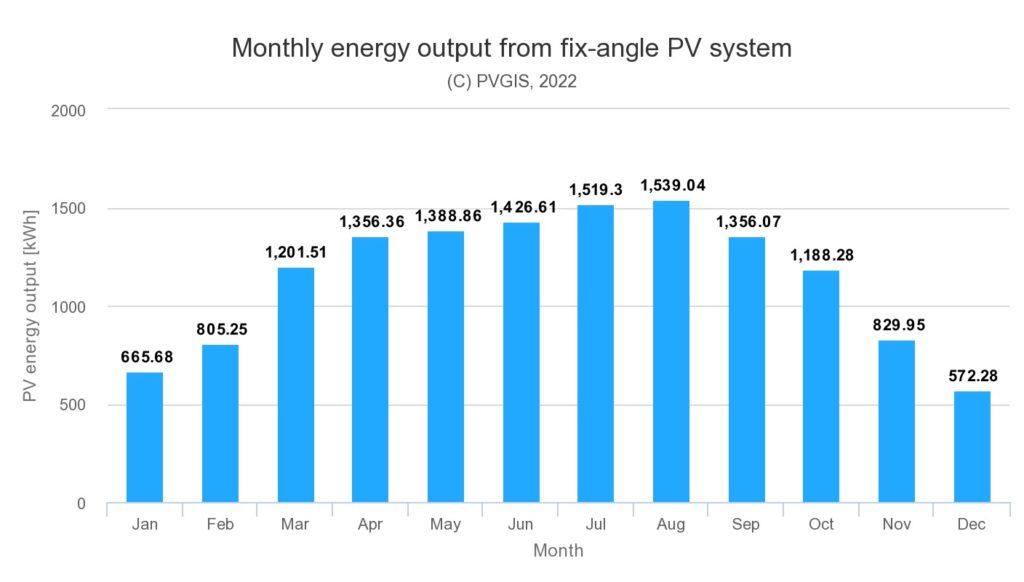 Monthly energy output from fix-angle PV system
(C) PVGIS, 2022

PV energy output [kWh]

2000
1500
1000
500
0

665.68
805.25
1,201.51
1,356.36
1,388.86
1,426.61
1,519.3
1,539.04
1,356.07
1,188.28
829.95
572.28

Jan
Feb
Mar
Apr
May
Jun
Jul
Aug
Sep
Oct
Nov
Dec

Month